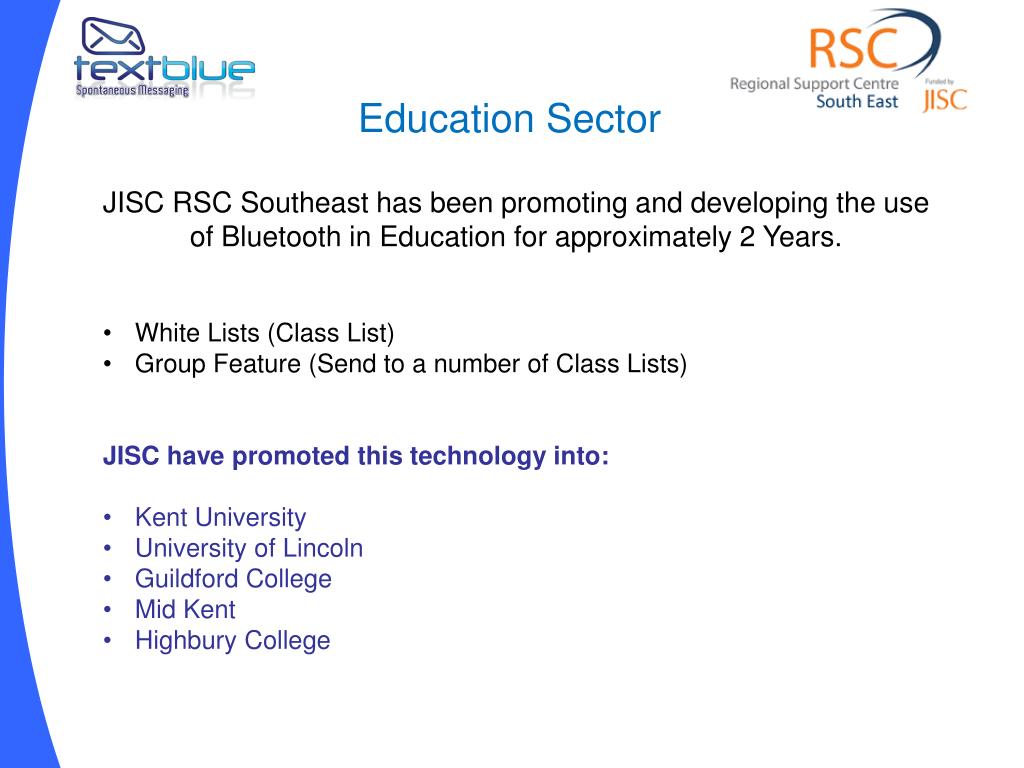 textblue
Spontaneous Messaging

RSC
Regional Support Centre
South East
Funded by
JISC

Education Sector

JISC RSC Southeast has been promoting and developing the use of Bluetooth in Education for approximately 2 Years.

• White Lists (Class List)
• Group Feature (Send to a number of Class Lists)

JISC have promoted this technology into:

• Kent University
• University of Lincoln
• Guildford College
• Mid Kent
• Highbury College